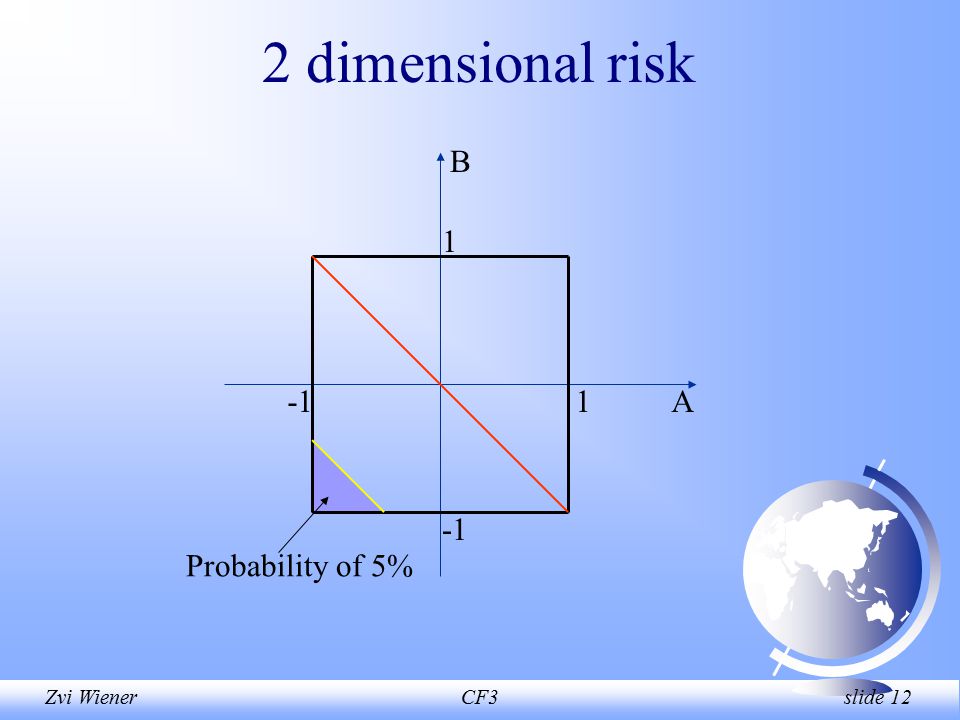 2 dimensional risk

B

1

-1

1

A

-1

Probability of 5%

Zvi Wiener

CF3

slide 12